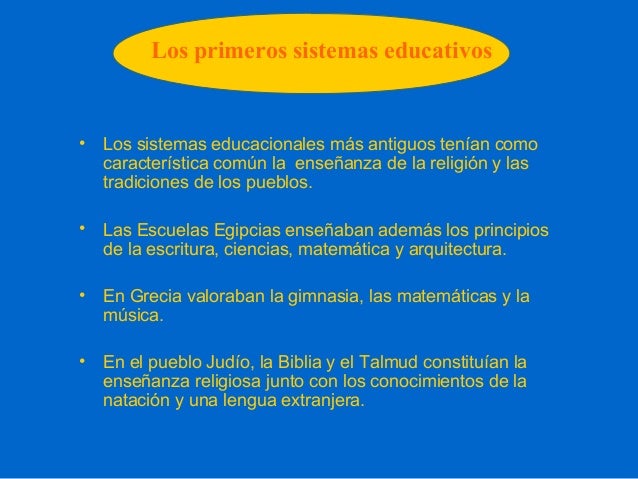 Los primeros sistemas educativos

• Los sistemas educacionales más antiguos tenían como característica común la enseñanza de la religión y las tradiciones de los pueblos.

• Las Escuelas Egipcias enseñaban además los principios de la escritura, ciencias, matemática y arquitectura.

• En Grecia valoraban la gimnasia, las matemáticas y la música.

• En el pueblo Judío, la Biblia y el Talmud constituían la enseñanza religiosa junto con los conocimientos de la natación y una lengua extranjera.